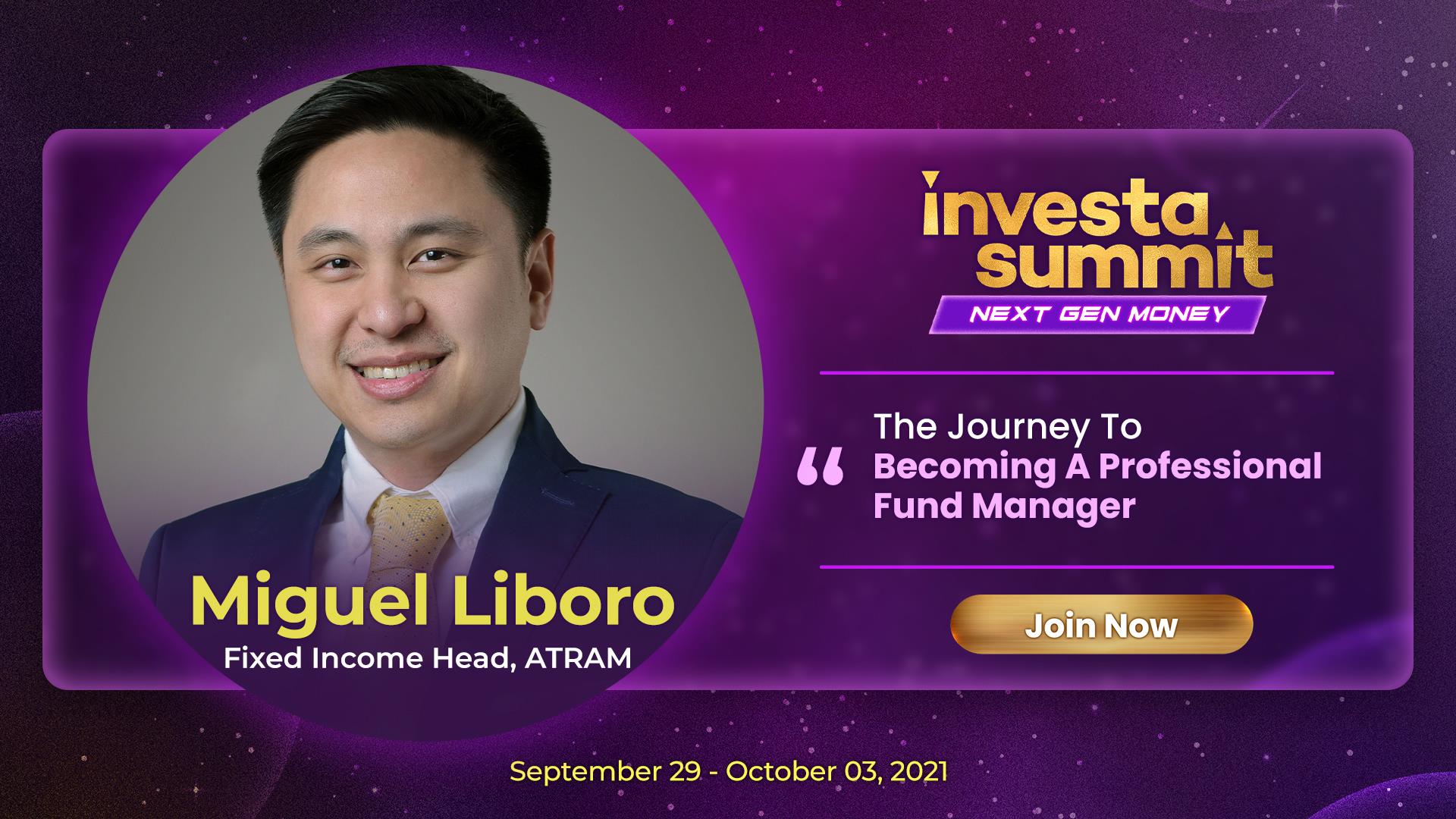 Miguel Liboro
Fixed Income Head, ATRAM

investa summit
NEXT GEN MONEY

“ The Journey To Becoming A Professional Fund Manager

Join Now

September 29 - October 03, 2021